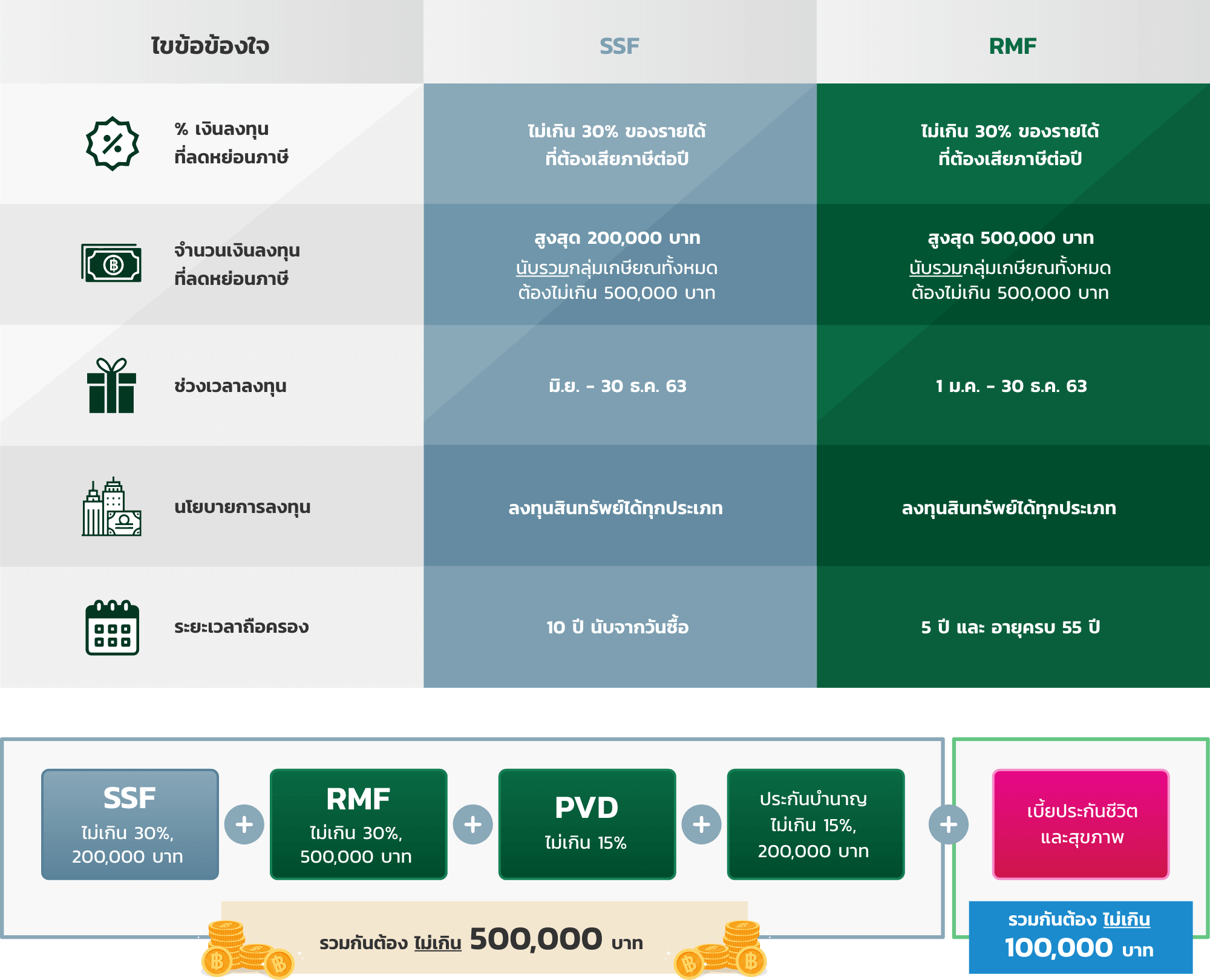 | ไขข้อข้องใจ | SSF | RMF |
|---|---|---|
| % เงินลงทุน ที่ลดหย่อนภาษี | ไม่เกิน 30% ของรายได้ ที่ต้องเสียภาษีต่อปี | ไม่เกิน 30% ของรายได้ ที่ต้องเสียภาษีต่อปี |
| จำนวนเงินลงทุน ที่ลดหย่อนภาษี | สูงสุด 200,000 บาท นับรวมกลุ่มเกษียณทั้งหมด ต้องไม่เกิน 500,000 บาท | สูงสุด 500,000 บาท นับรวมกลุ่มเกษียณทั้งหมด ต้องไม่เกิน 500,000 บาท |
| ช่วงเวลาลงทุน | มิ.ย. - 30 ธ.ค. 63 | 1 ม.ค. - 30 ธ.ค. 63 |
| นโยบายการลงทุน | ลงทุนสินทรัพย์ได้ทุกประเภท | ลงทุนสินทรัพย์ได้ทุกประเภท |
| ระยะเวลาถือครอง | 10 ปี นับจากวันซื้อ | 5 ปี และ อายุครบ 55 ปี |

SSF
ไม่เกิน 30%, 200,000 บาท

+

RMF
ไม่เกิน 30%, 500,000 บาท

+

PVD
ไม่เกิน 15%

+

ประกันบำนาญ
ไม่เกิน 15%, 200,000 บาท

+

เบี้ยประกันชีวิต และสุขภาพ

รวมกันต้อง ไม่เกิน 500,000 บาท

รวมกันต้อง ไม่เกิน 100,000 บาท